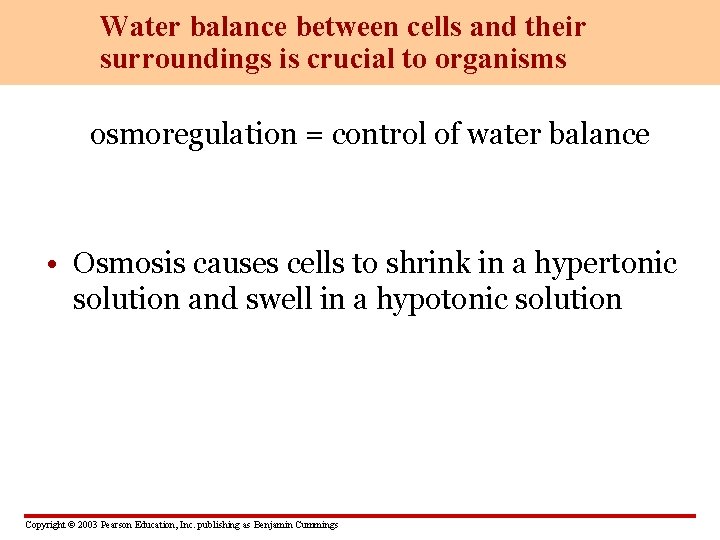 Water balance between cells and their surroundings is crucial to organisms

osmoregulation = control of water balance

• Osmosis causes cells to shrink in a hypertonic solution and swell in a hypotonic solution

Copyright © 2003 Pearson Education, Inc. publishing as Benjamin Cummings